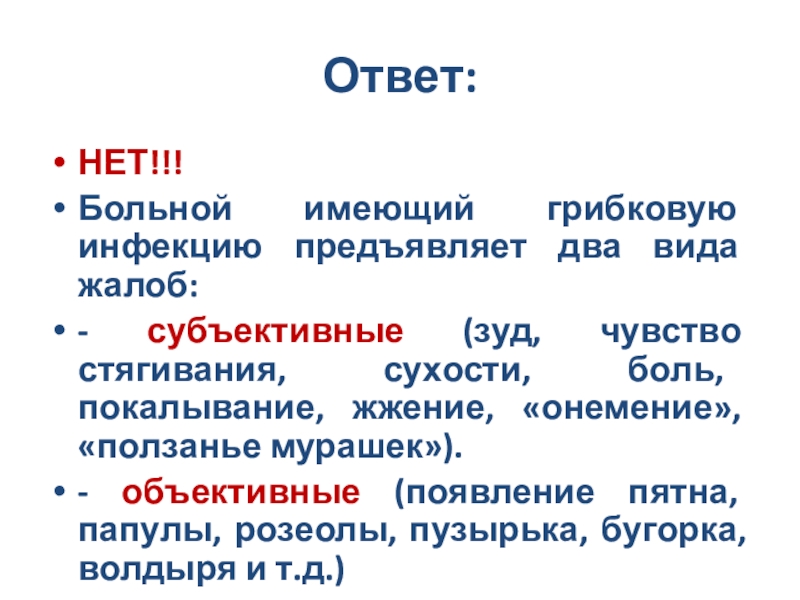 Ответ:

• НЕТ!!!
• Больной имеющий грибковую инфекцию предъявляет два вида жалоб:
• - субъективные (зуд, чувство стягивания, сухости, боль, покалывание, жжение, «онемение», «ползанье мурашек»).
• - объективные (появление пятна, папулы, розеолы, пузырька, бугорка, волдыря и т.д.)